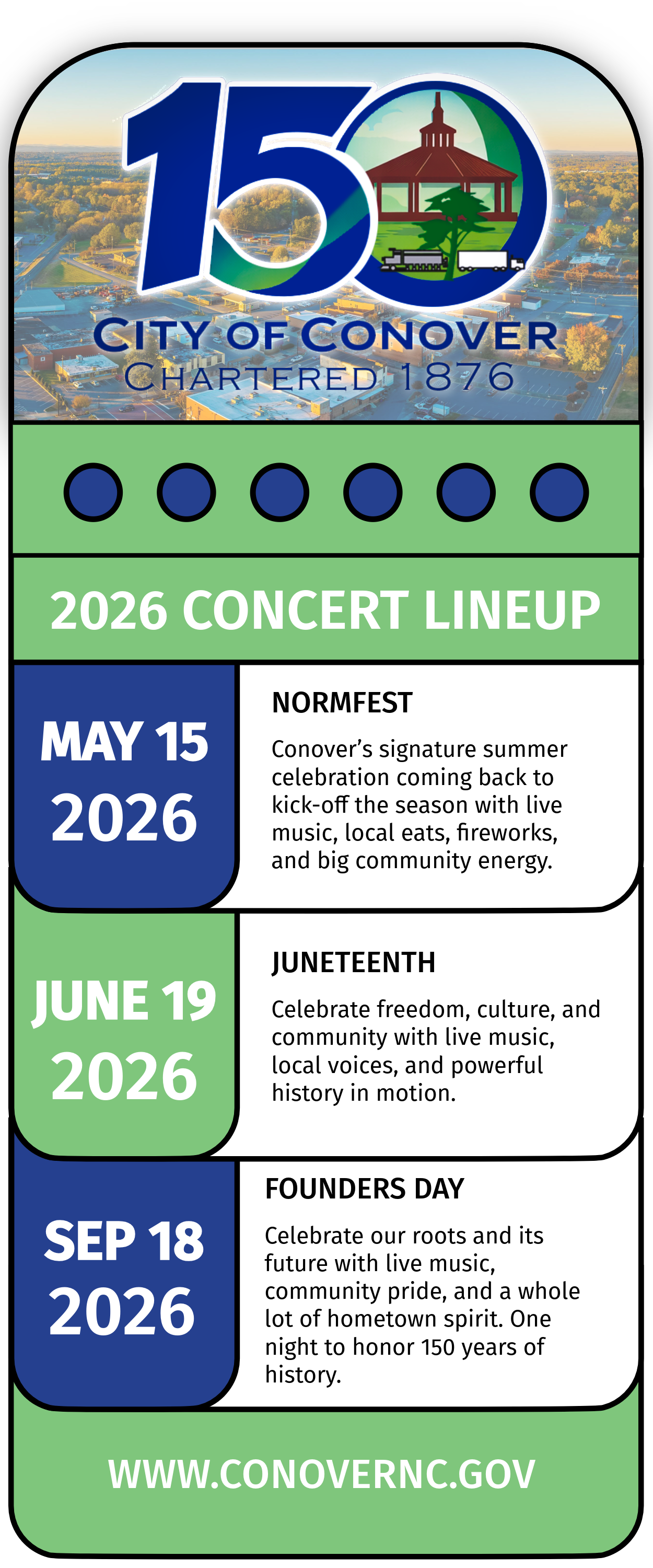 150
CITY OF CONOVER
CHARTERED 1876

2026 CONCERT LINEUP

MAY 15 2026

NORMFEST

Conover's signature summer celebration coming back to kick-off the season with live music, local eats, fireworks, and big community energy.

JUNE 19 2026

JUNETEENTH

Celebrate freedom, culture, and community with live music, local voices, and powerful history in motion.

SEP 18 2026

FOUNDERS DAY

Celebrate our roots and its future with live music, community pride, and a whole lot of hometown spirit. One night to honor 150 years of history.

WWW.CONOVERNC.GOV